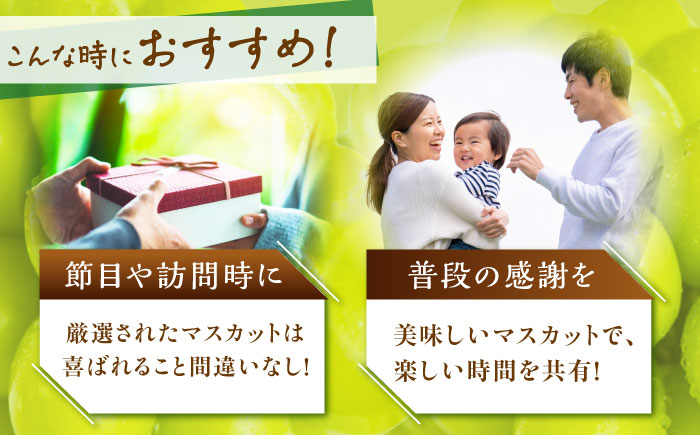 こんな時におすすめ!

節目や訪問時に

厳選されたマスカットは喜ばれること間違いなし!

普段の感謝を

美味しいマスカットで、楽しい時間を共有!